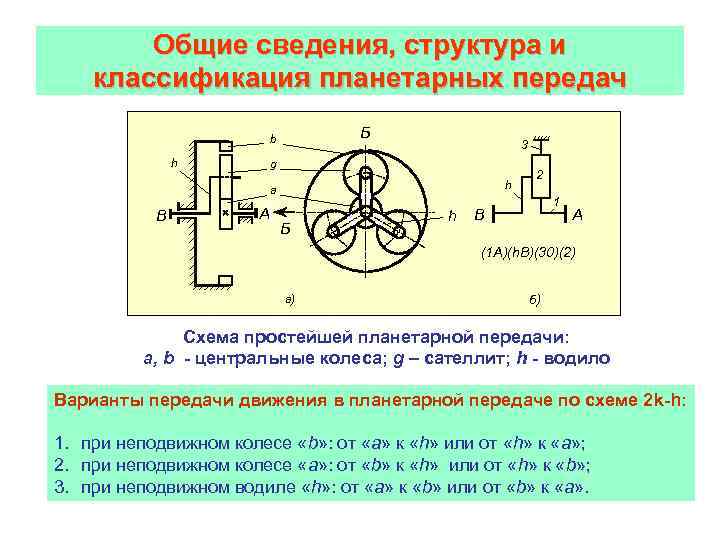 Общие сведения, структура и классификация планетарных передач

b
h
g
a
B
A
Б
Б
h
а)

3
2
h
1
B
A
(1A)(hB)(30)(2)
б)

Схема простейшей планетарной передачи:
a, b - центральные колеса; g – сателлит; h - водило

Варианты передачи движения в планетарной передаче по схеме 2k-h:

1. при неподвижном колесе «b»: от «a» к «h» или от «h» к «a»;
2. при неподвижном колесе «a»: от «b» к «h» или от «h» к «b»;
3. при неподвижном водиле «h»: от «a» к «b» или от «b» к «a».